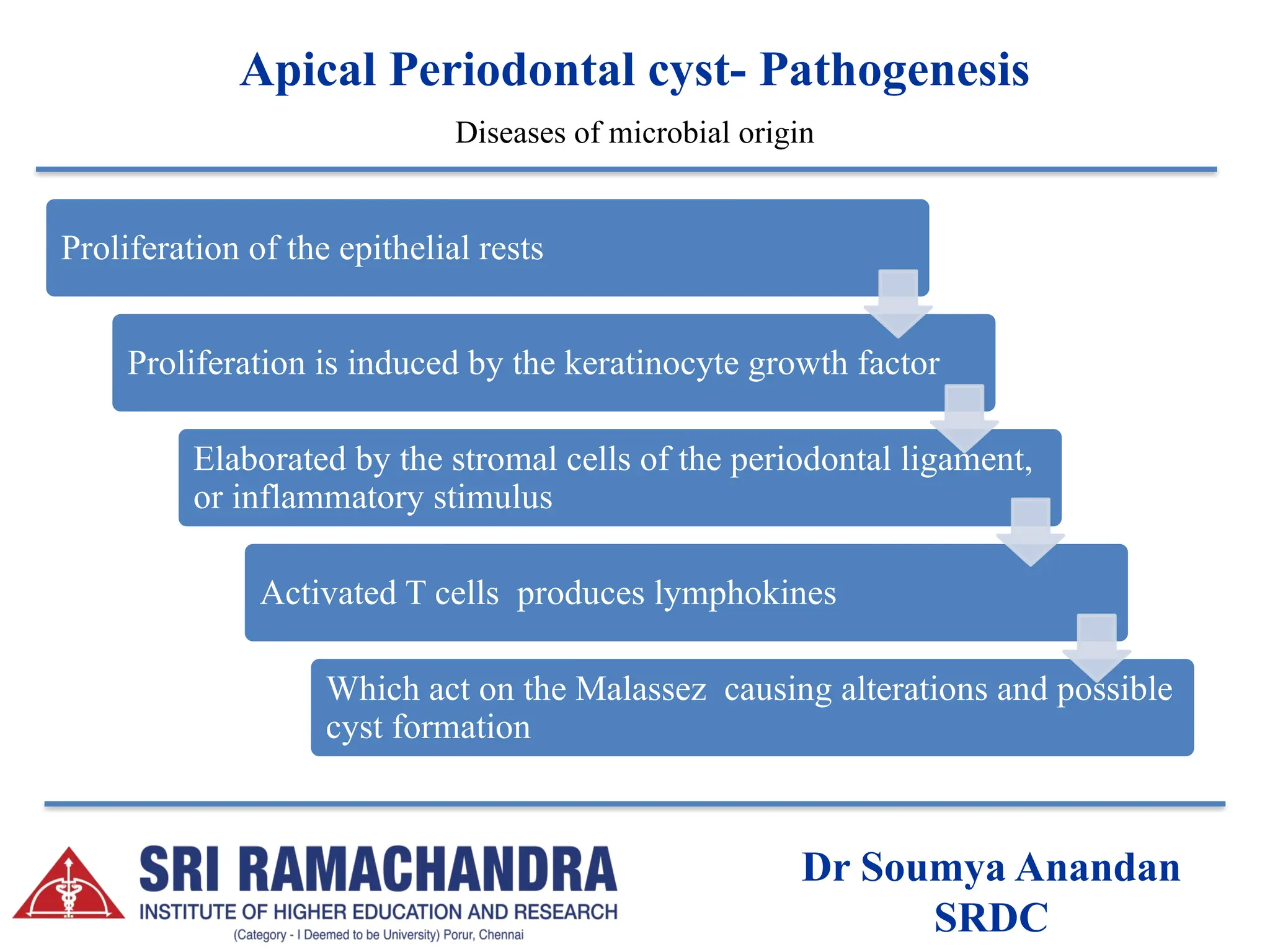 Apical Periodontal cyst- Pathogenesis

Diseases of microbial origin

Proliferation of the epithelial rests

Proliferation is induced by the keratinocyte growth factor

Elaborated by the stromal cells of the periodontal ligament, or inflammatory stimulus

Activated T cells produces lymphokines

Which act on the Malassez causing alterations and possible cyst formation

SRI RAMACHANDRA
INSTITUTE OF HIGHER EDUCATION AND RESEARCH
(Category - I Deemed to be University) Porur, Chennai

Dr Soumya Anandan
SRDC